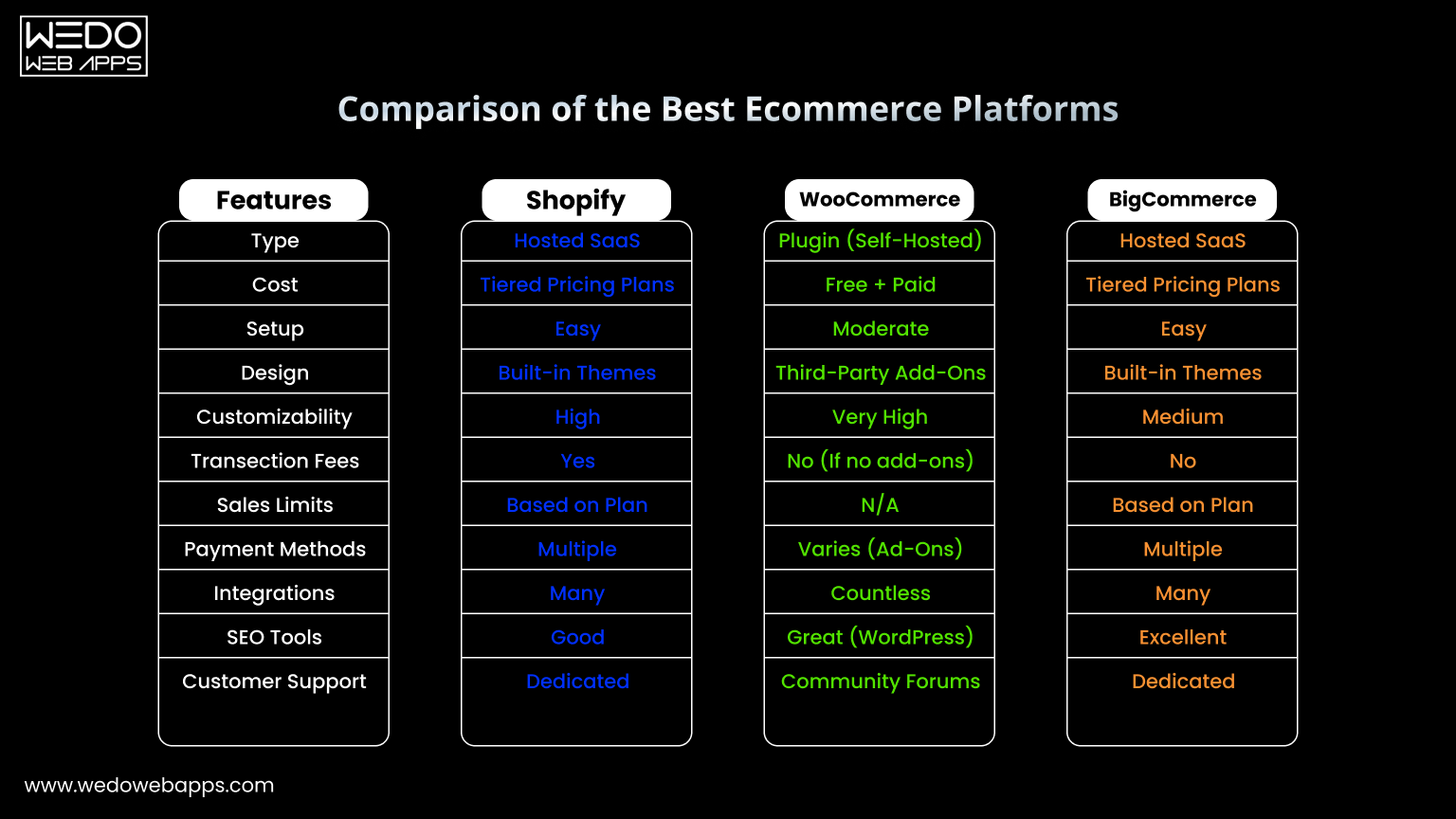 WEDO WEB APPS

Comparison of the Best Ecommerce Platforms

| Features | Shopify | WooCommerce | BigCommerce |
|---|---|---|---|
| Type | Hosted SaaS | Plugin (Self-Hosted) | Hosted SaaS |
| Cost | Tiered Pricing Plans | Free + Paid | Tiered Pricing Plans |
| Setup | Easy | Moderate | Easy |
| Design | Built-in Themes | Third-Party Add-Ons | Built-in Themes |
| Customizability | High | Very High | Medium |
| Transection Fees | Yes | No (If no add-ons) | No |
| Sales Limits | Based on Plan | N/A | Based on Plan |
| Payment Methods | Multiple | Varies (Ad-Ons) | Multiple |
| Integrations | Many | Countless | Many |
| SEO Tools | Good | Great (WordPress) | Excellent |
| Customer Support | Dedicated | Community Forums | Dedicated |

www.wedowebapps.com